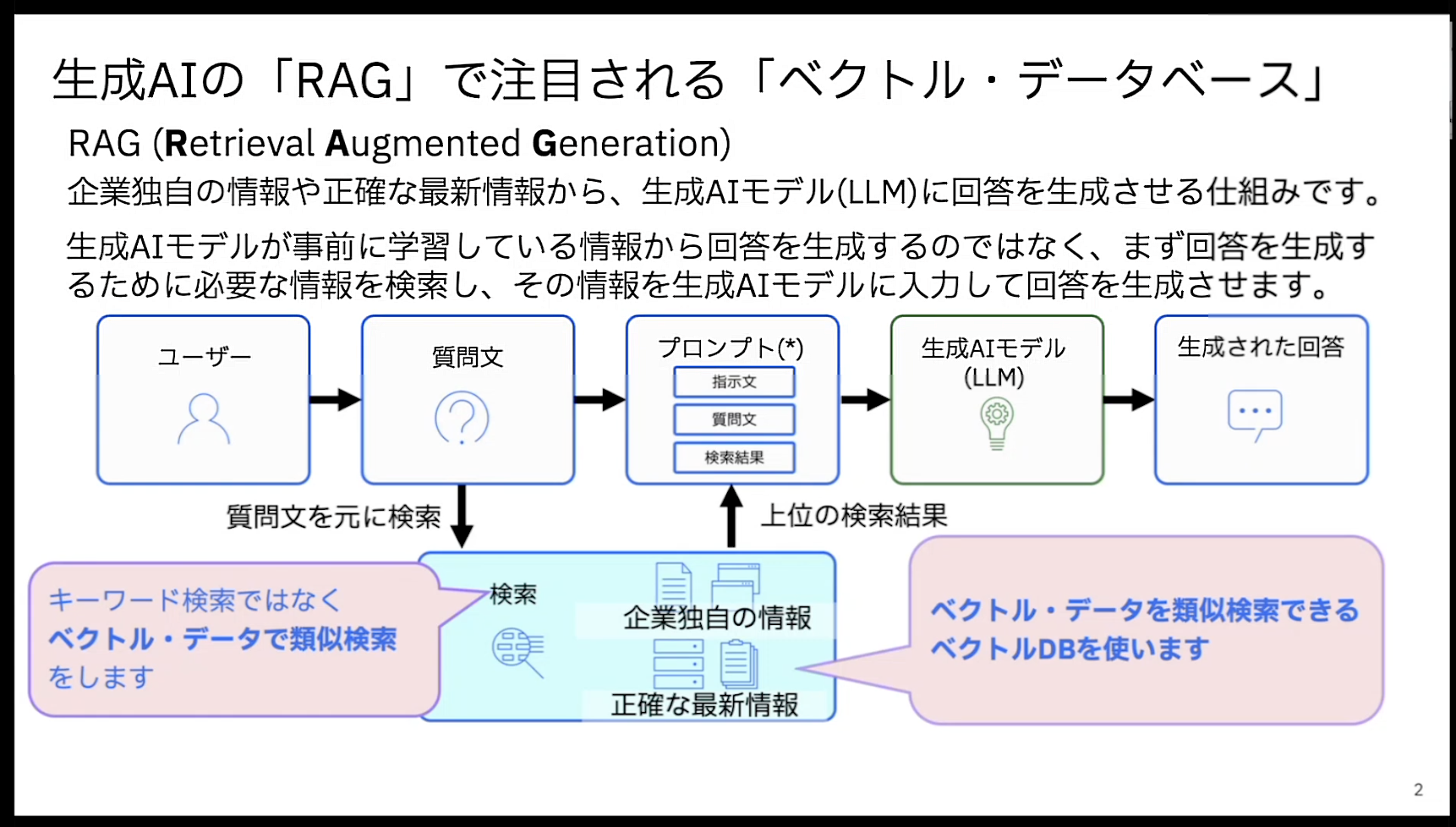 生成AIの「RAG」で注目される「ベクトル・データベース」

RAG (Retrieval Augmented Generation)

企業独自の情報や正確な最新情報から、生成AIモデル(LLM)に回答を生成させる仕組みです。

生成AIモデルが事前に学習している情報から回答を生成するのではなく、まず回答を生成するために必要な情報を検索し、その情報を生成AIモデルに入力して回答を生成させます。

ユーザー

質問文

プロンプト(*)

指示文

質問文

検索結果

生成AIモデル (LLM)

生成された回答

質問文を元に検索

上位の検索結果

キーワード検索ではなく ベクトル・データで類似検索 をします

検索

企業独自の情報

正確な最新情報

ベクトル・データを類似検索できる ベクトルDBを使います

2